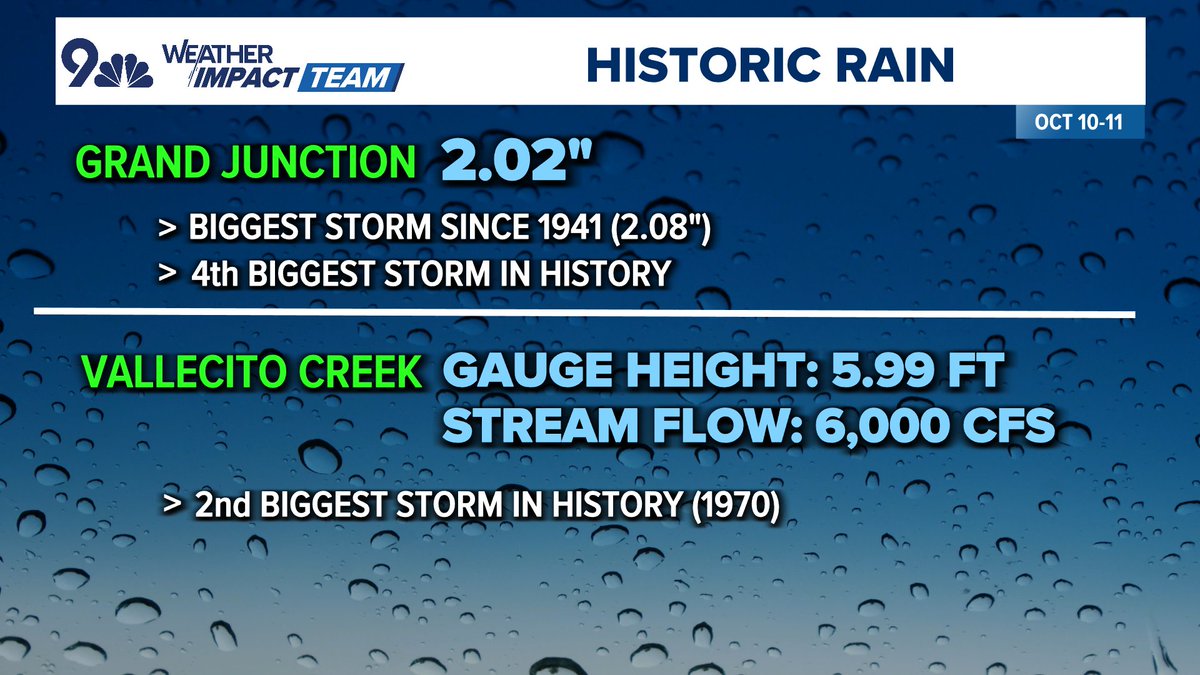 9 WEATHER IMPACT TEAM

HISTORIC RAIN

OCT 10-11

GRAND JUNCTION 2.02"

> BIGGEST STORM SINCE 1941 (2.08")

> 4th BIGGEST STORM IN HISTORY

VALLECITO CREEK GAUGE HEIGHT: 5.99 FT
STREAM FLOW: 6,000 CFS

> 2nd BIGGEST STORM IN HISTORY (1970)